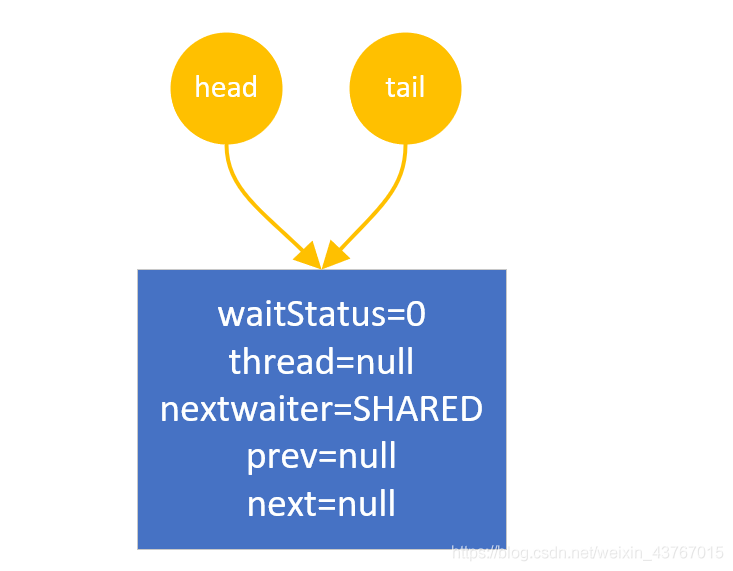 head

tail

waitStatus=0
thread=null
nextwaiter=SHARED
prev=null
next=null

https://blog.csdn.net/weixin_43767015